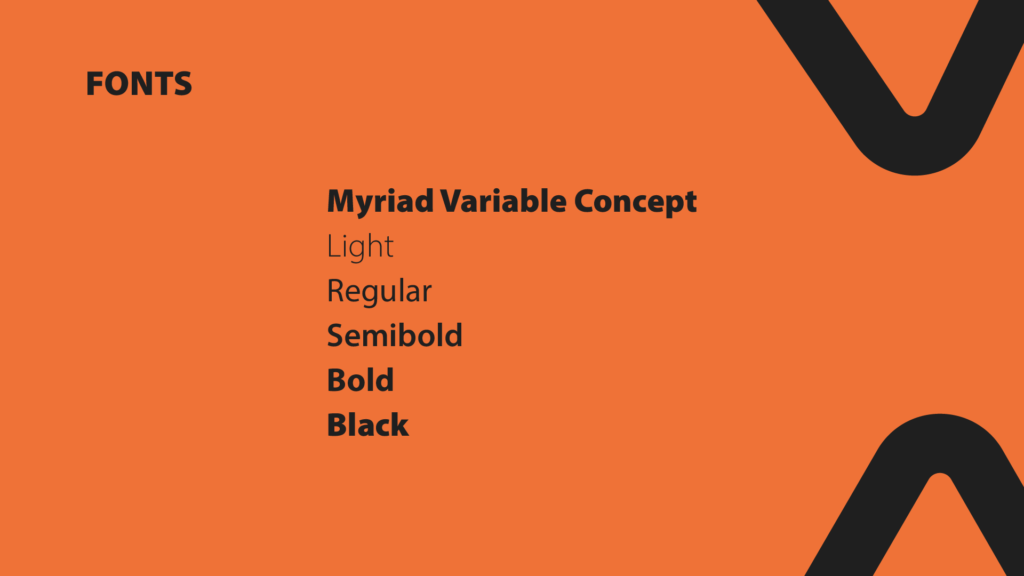 FONTS

Myriad Variable Concept
Light
Regular
Semibold
Bold
Black